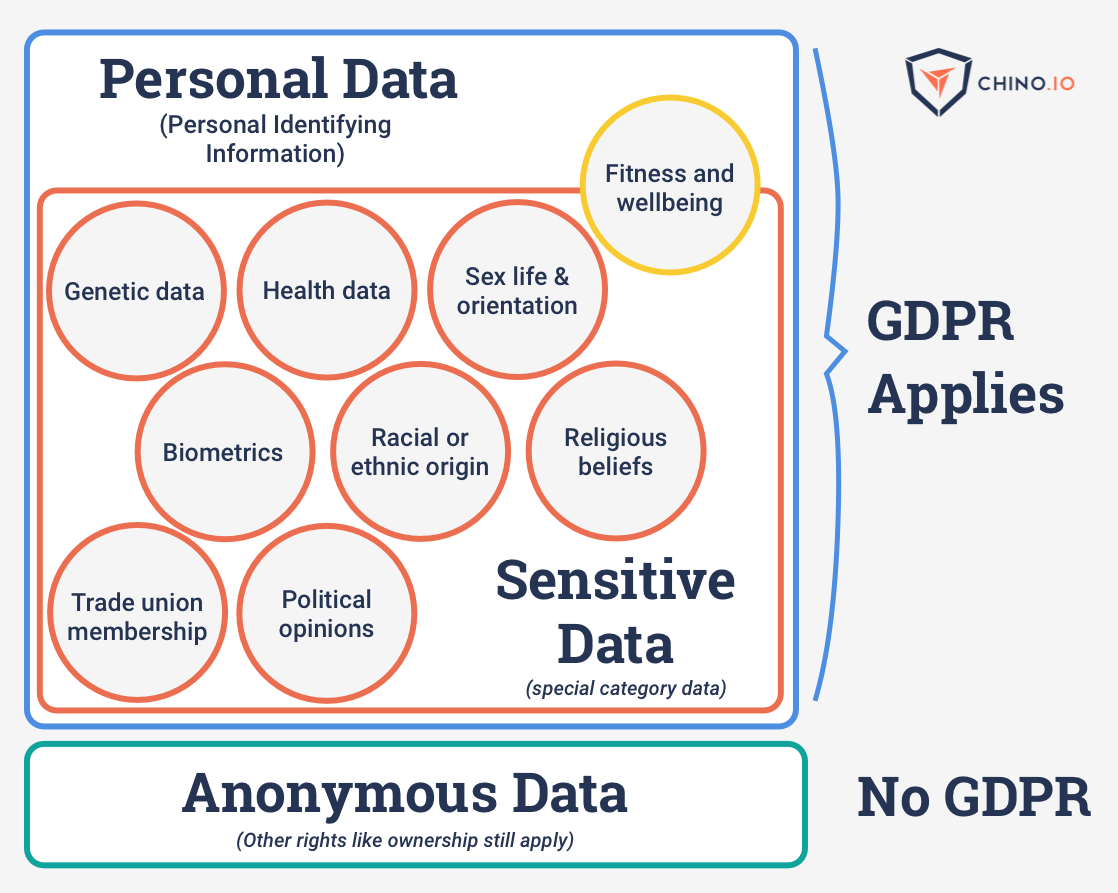 Personal Data
(Personal Identifying Information)

CHINO.IO

Fitness and wellbeing

Genetic data

Health data

Sex life & orientation

Biometrics

Racial or ethnic origin

Religious beliefs

Trade union membership

Political opinions

Sensitive Data
(special category data)

GDPR Applies

Anonymous Data
(Other rights like ownership still apply)

No GDPR